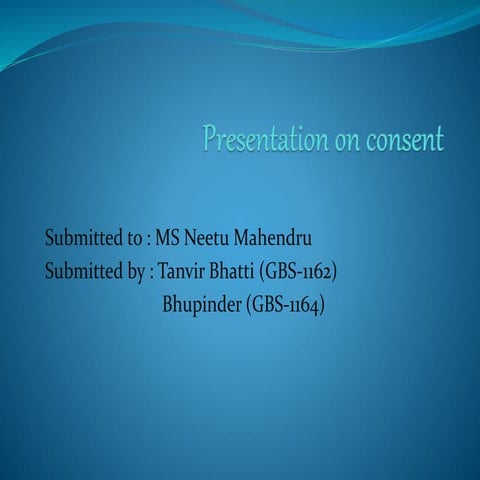 Presentation on consent

Submitted to : MS Neetu Mahendru
Submitted by : Tanvir Bhatti (GBS-1162)
Bhupinder (GBS-1164)